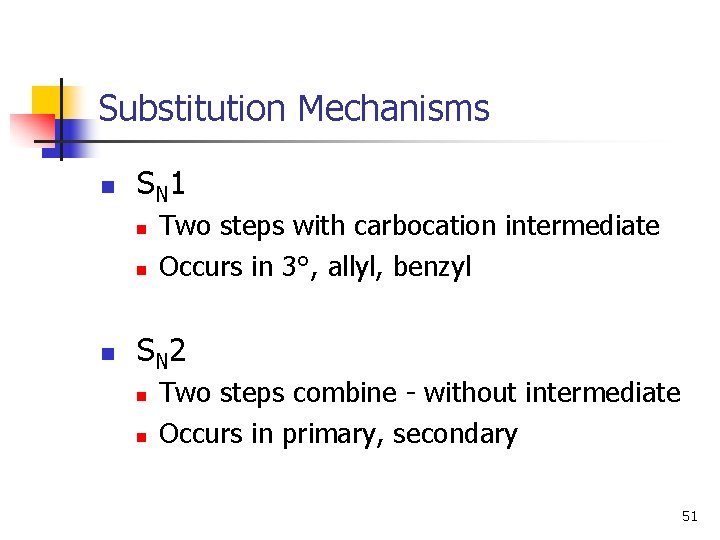 Substitution Mechanisms

- $S_N1$
  - Two steps with carbocation intermediate
  - Occurs in 3°, allyl, benzyl

- $S_N2$
  - Two steps combine - without intermediate
  - Occurs in primary, secondary

51